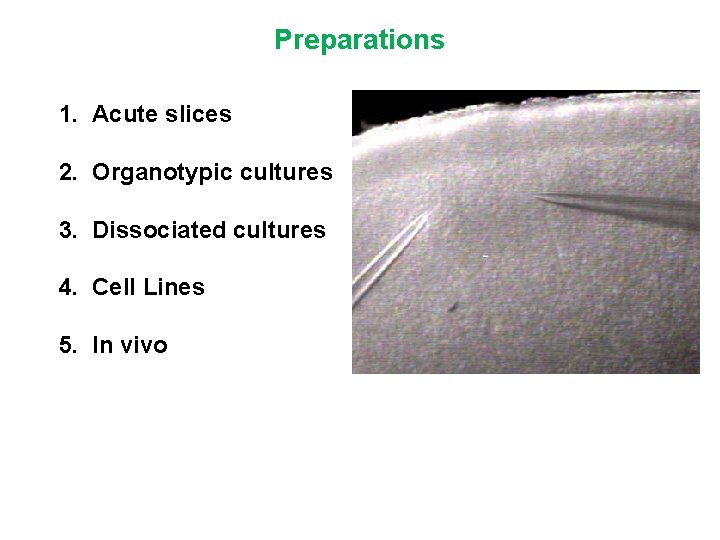 Preparations

1. Acute slices

2. Organotypic cultures

3. Dissociated cultures

4. Cell Lines

5. In vivo